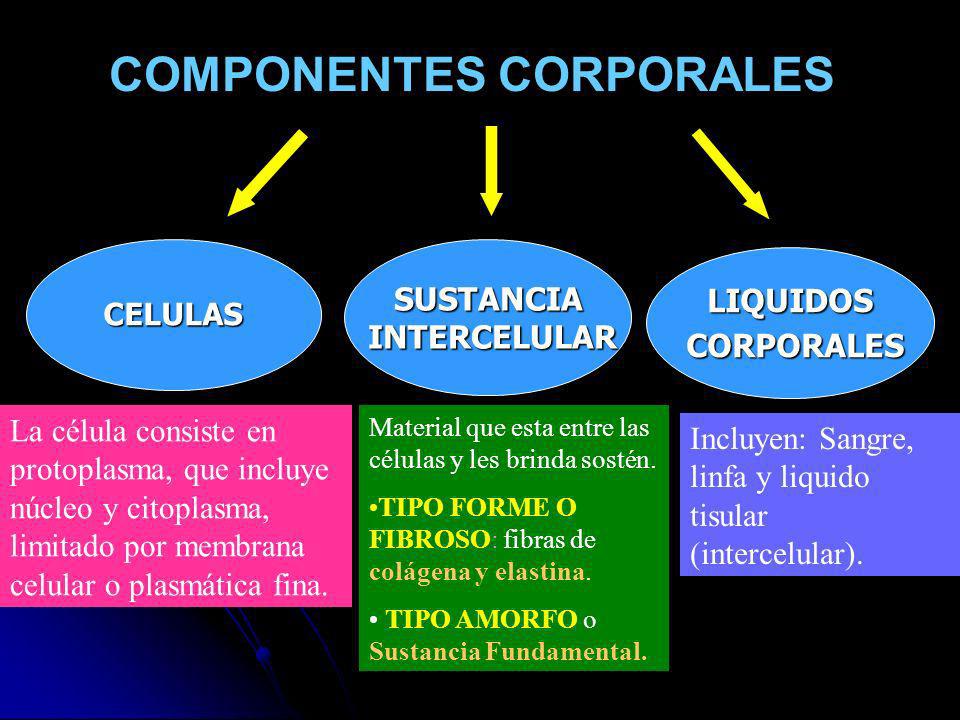 COMPONENTES CORPORALES

CELULAS

SUSTANCIA INTERCELULAR

LIQUIDOS CORPORALES

La célula consiste en protoplasma, que incluye núcleo y citoplasma, limitado por membrana celular o plasmática fina.

Material que esta entre las células y les brinda sostén.

•TIPO FORME O FIBROSO: fibras de colágena y elastina.

• TIPO AMORFO o Sustancia Fundamental.

Incluyen: Sangre, linfa y liquido tisular (intercelular).